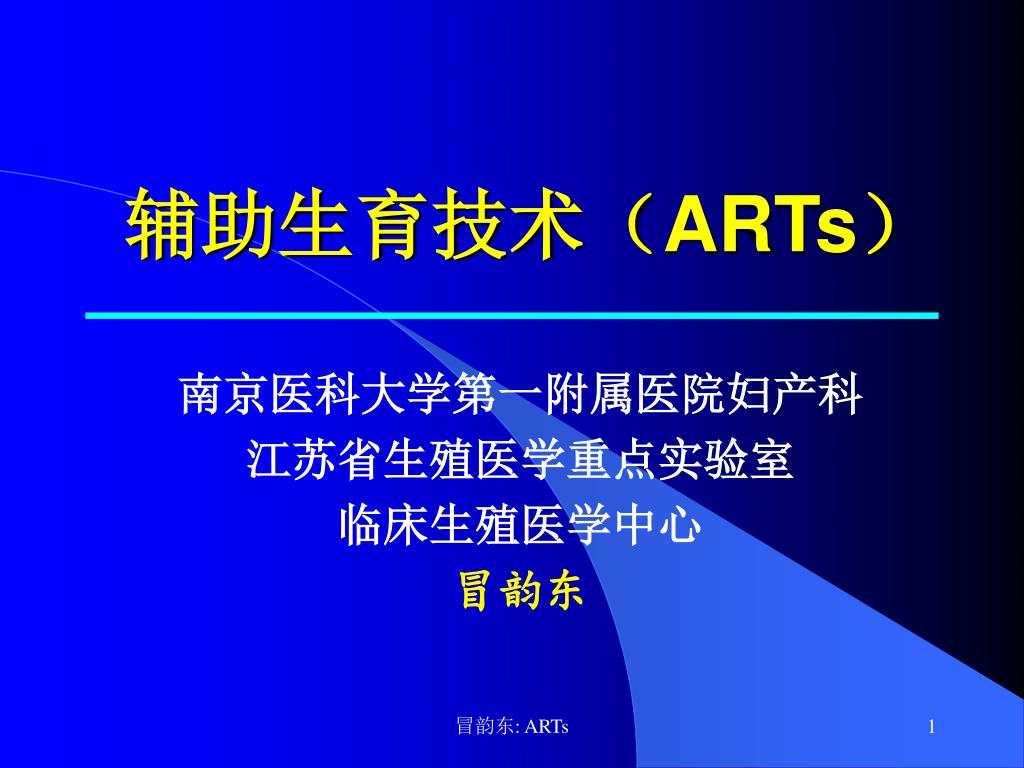 辅助生育技术（ARTs）

南京医科大学第一附属医院妇产科
江苏省生殖医学重点实验室
临床生殖医学中心
冒韵东

冒韵东: ARTs

1